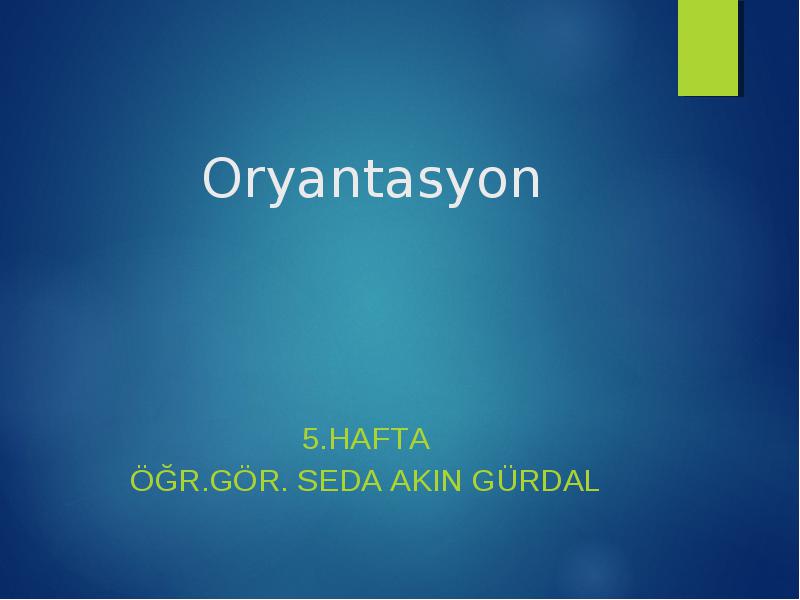 Oryantasyon

5.HAFTA
ÖĞR.GÖR. SEDA AKIN GÜRDAL